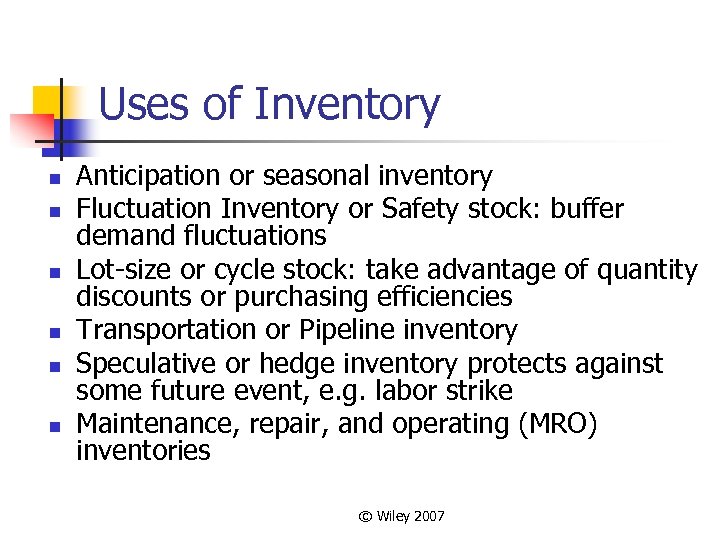 Uses of Inventory

- Anticipation or seasonal inventory
- Fluctuation Inventory or Safety stock: buffer demand fluctuations
- Lot-size or cycle stock: take advantage of quantity discounts or purchasing efficiencies
- Transportation or Pipeline inventory
- Speculative or hedge inventory protects against some future event, e.g. labor strike
- Maintenance, repair, and operating (MRO) inventories

© Wiley 2007